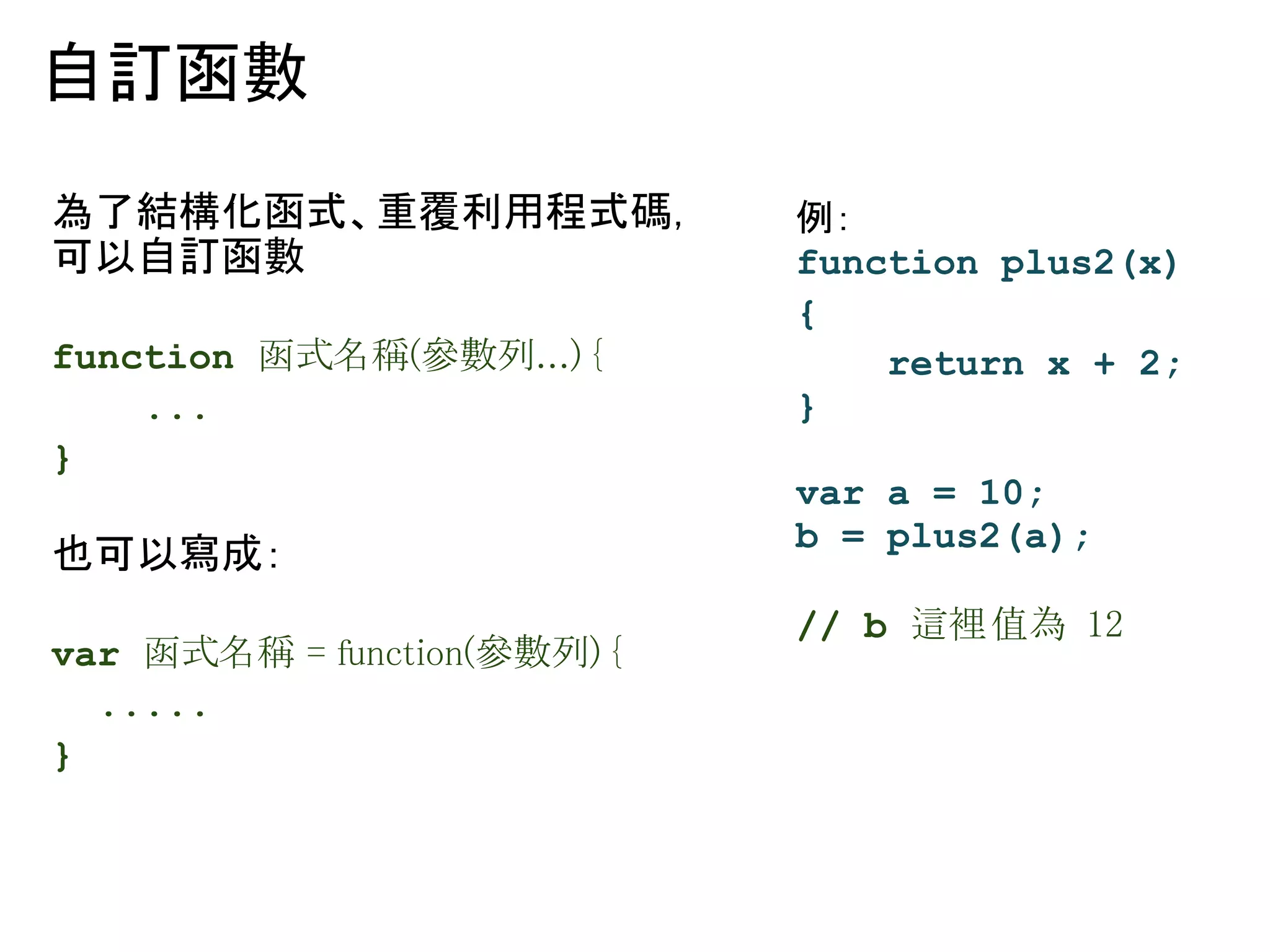 自訂函數

為了結構化函式、重覆利用程式碼,
可以自訂函數

function 函式名稱(參數列...) {
...
}

也可以寫成:

var 函式名稱 = function(參數列) {
.....
}

例:
function plus2(x)
{
return x + 2;
}

var a = 10;
b = plus2(a);

// b 這裡值為 12